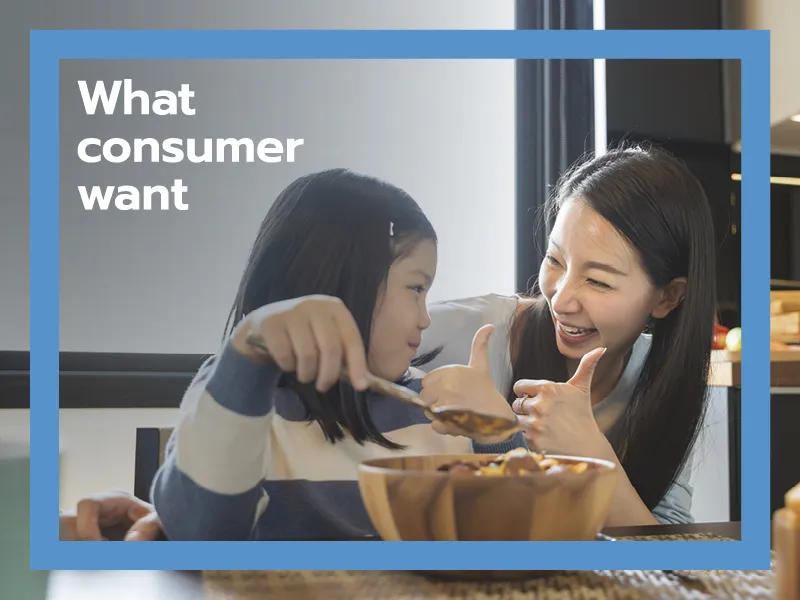 What consumer want